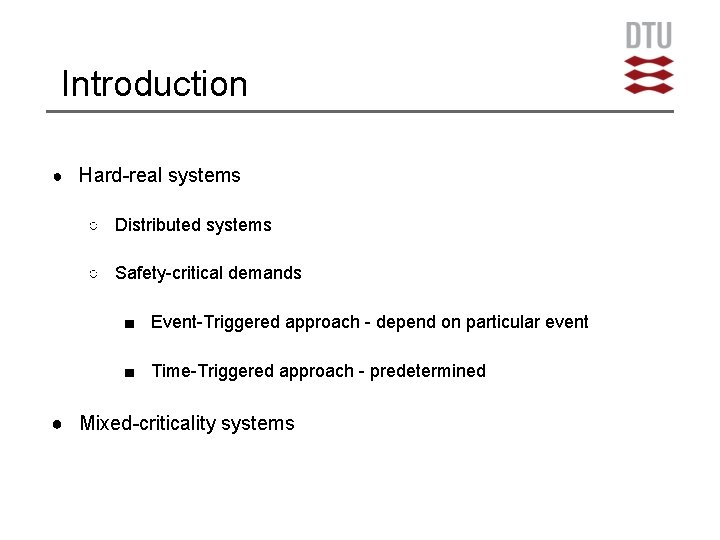 DTU

Introduction

● Hard-real systems

○ Distributed systems

○ Safety-critical demands

■ Event-Triggered approach - depend on particular event

■ Time-Triggered approach - predetermined

● Mixed-criticality systems